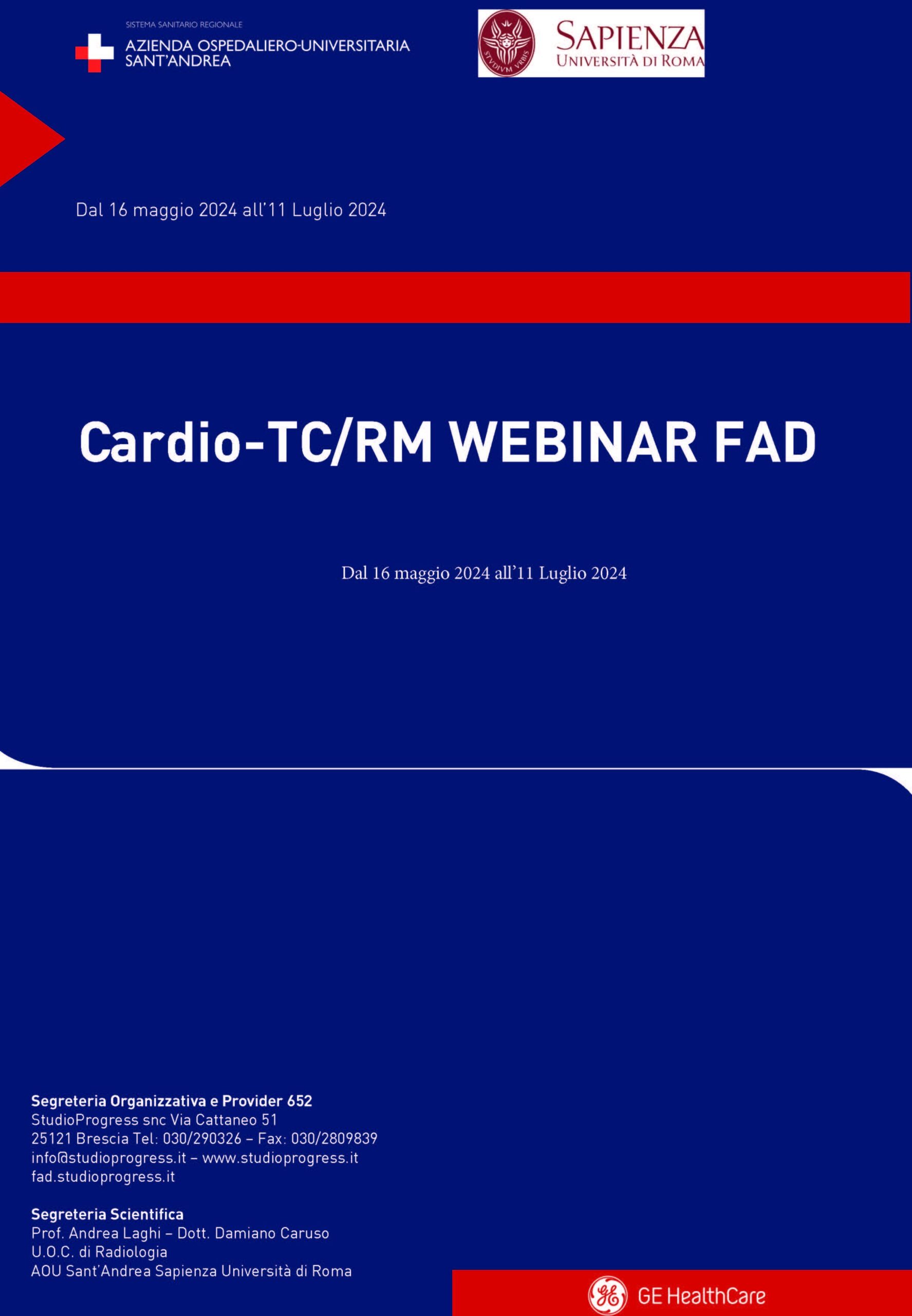 SISTEMA SANITARIO REGIONALE
AZIENDA OSPEDALIERO-UNIVERSITARIA
SANT'ANDREA

STVDIVM VRBIS
SAPIENZA
UNIVERSITÀ DI ROMA

Dal 16 maggio 2024 all'11 Luglio 2024

Cardio-TC/RM WEBINAR FAD

Dal 16 maggio 2024 all'11 Luglio 2024

Segreteria Organizzativa e Provider 652
StudioProgress snc Via Cattaneo 51
25121 Brescia Tel: 030/290326 – Fax: 030/2809839
info@studioprogress.it – www.studioprogress.it
fad.studioprogress.it

Segreteria Scientifica
Prof. Andrea Laghi – Dott. Damiano Caruso
U.O.C. di Radiologia
AOU Sant'Andrea Sapienza Università di Roma

GE HealthCare